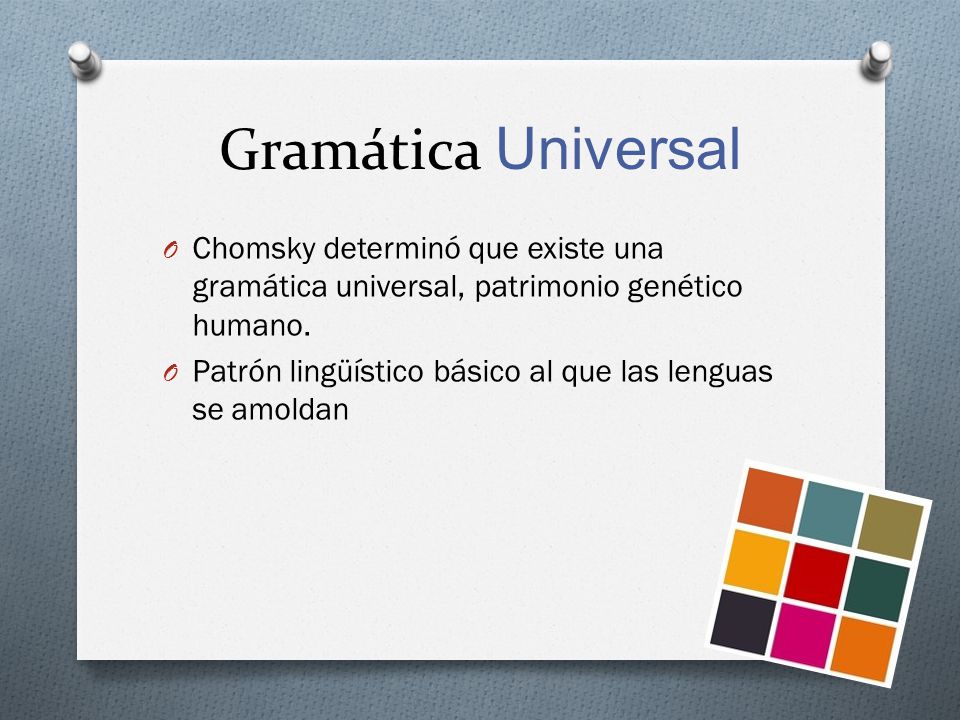 Gramática Universal

O Chomsky determinó que existe una gramática universal, patrimonio genético humano.

O Patrón lingüístico básico al que las lenguas se amoldan